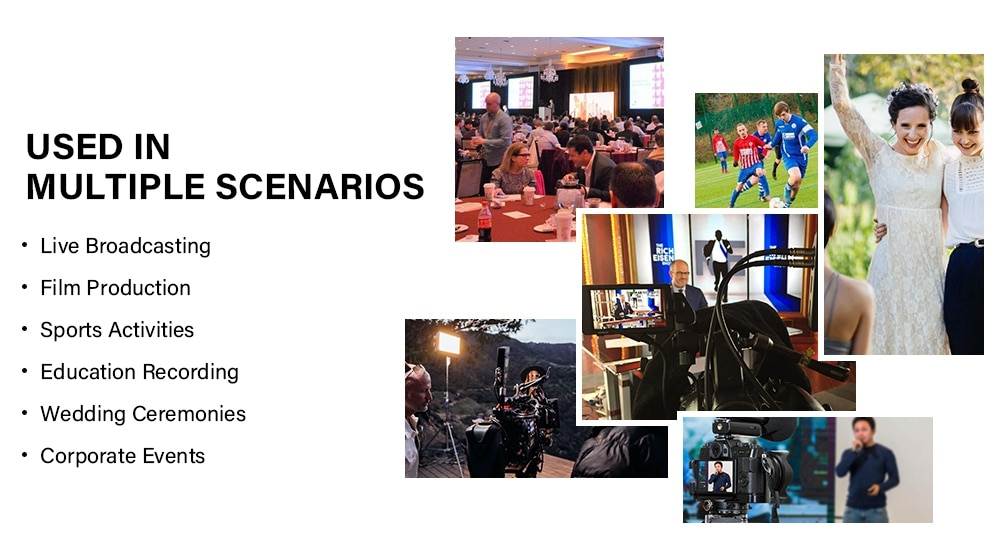 USED IN
MULTIPLE SCENARIOS

• Live Broadcasting
• Film Production
• Sports Activities
• Education Recording
• Wedding Ceremonies
• Corporate Events

THE RICH EISEN